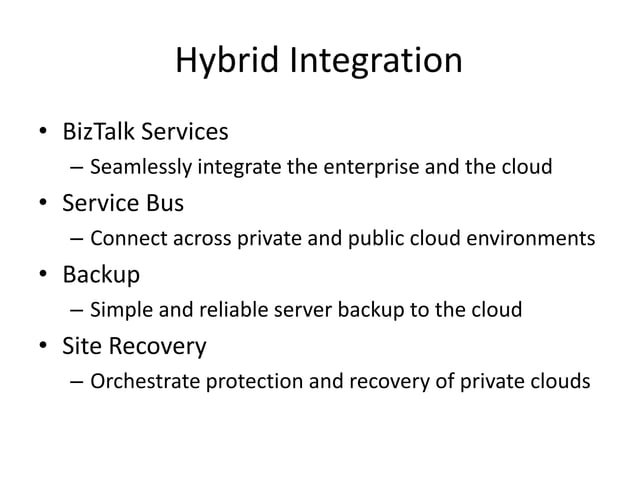 Hybrid Integration

• BizTalk Services
– Seamlessly integrate the enterprise and the cloud
• Service Bus
– Connect across private and public cloud environments
• Backup
– Simple and reliable server backup to the cloud
• Site Recovery
– Orchestrate protection and recovery of private clouds